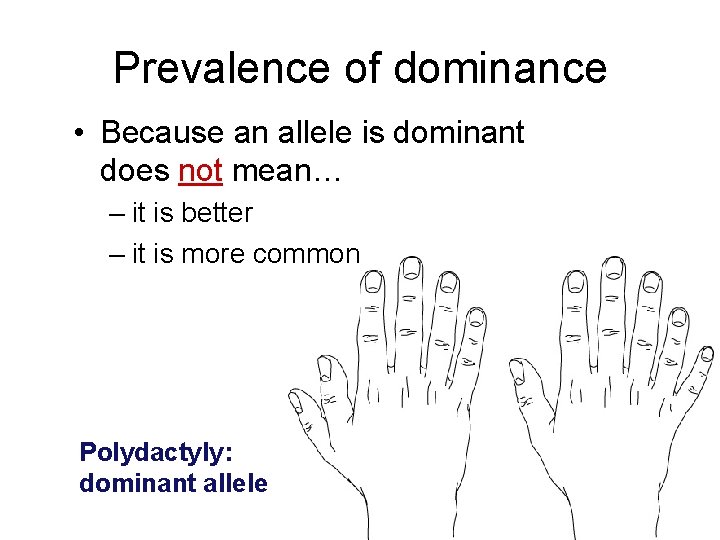 Prevalence of dominance

• Because an allele is dominant does not mean…
– it is better
– it is more common

Polydactyly: dominant allele